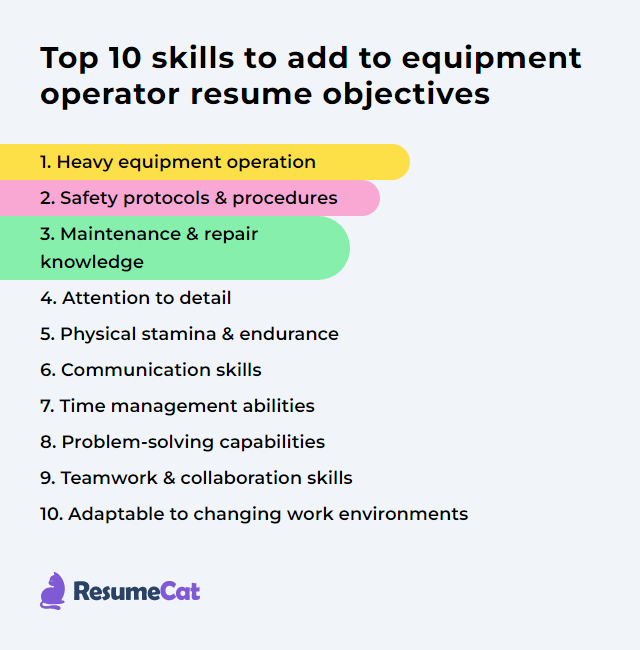 Top 10 skills to add to equipment operator resume objectives

1. Heavy equipment operation
2. Safety protocols & procedures
3. Maintenance & repair knowledge
4. Attention to detail
5. Physical stamina & endurance
6. Communication skills
7. Time management abilities
8. Problem-solving capabilities
9. Teamwork & collaboration skills
10. Adaptable to changing work environments

ResumeCat